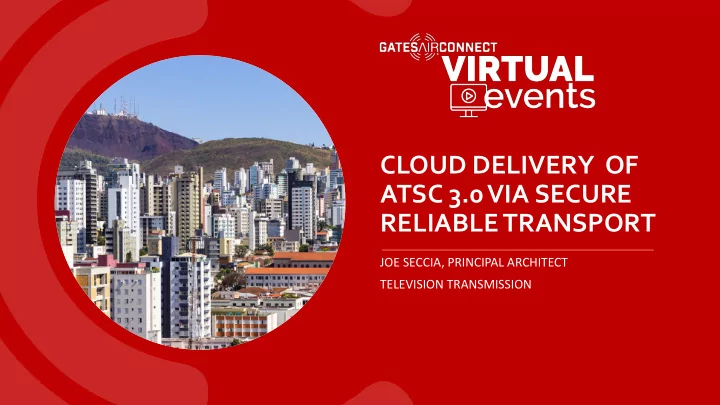 GATESAIRCONNECT
VIRTUAL
events

CLOUD DELIVERY OF ATSC 3.0 VIA SECURE RELIABLE TRANSPORT

JOE SECCIA, PRINCIPAL ARCHITECT
TELEVISION TRANSMISSION